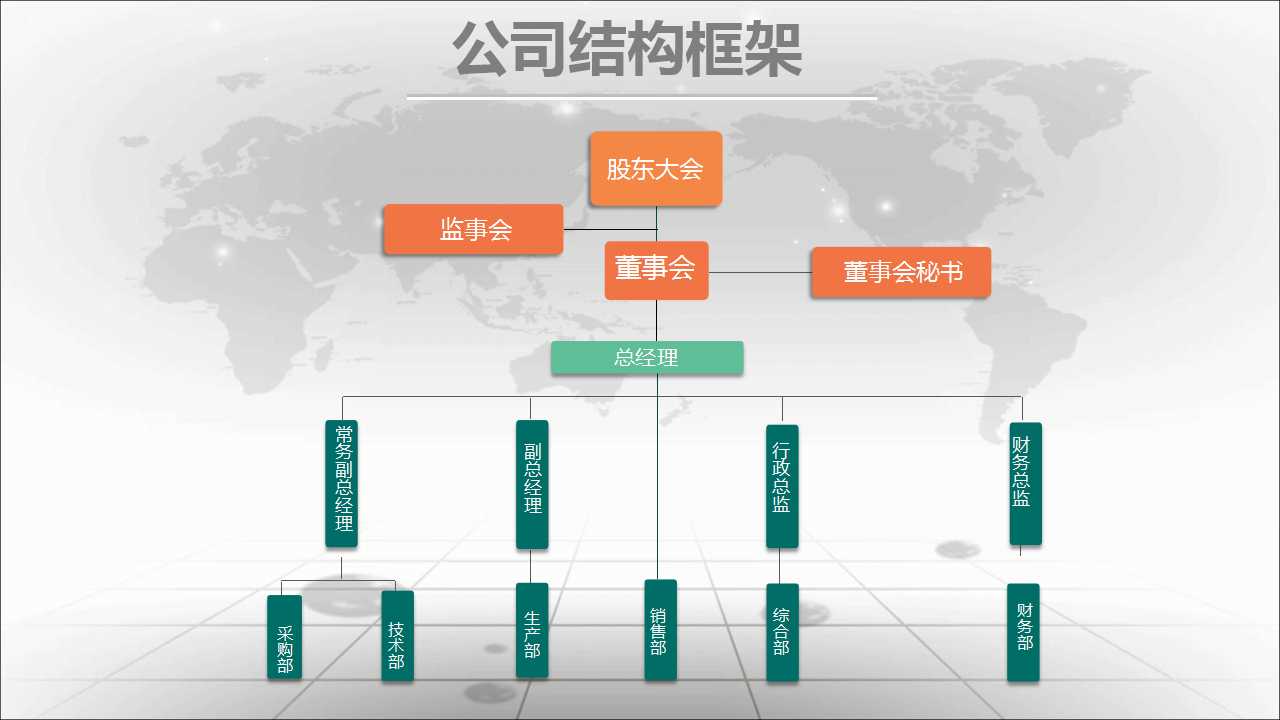 公司结构框架

股东大会

监事会

董事会

董事会秘书

总经理

常务副总经理

副总经理

行政总监

财务总监

采购部

技术部

生产部

销售部

综合部

财务部